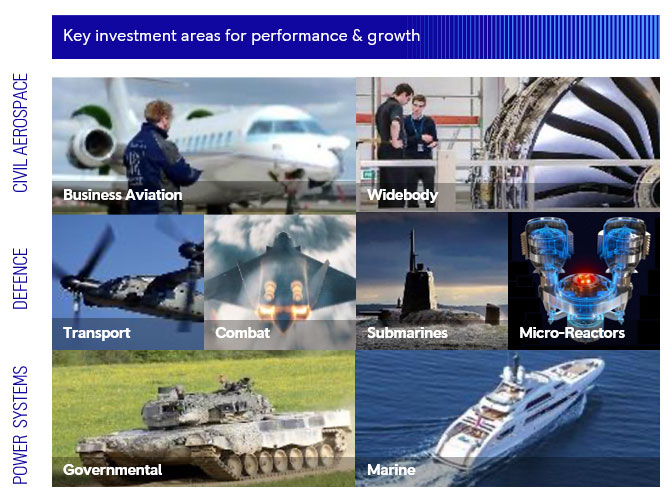 Key investment areas for performance & growth

CIVIL AEROSPACE

Business Aviation

Widebody

DEFENCE

Transport

Combat

Submarines

Micro-Reactors

POWER SYSTEMS

Governmental

Marine